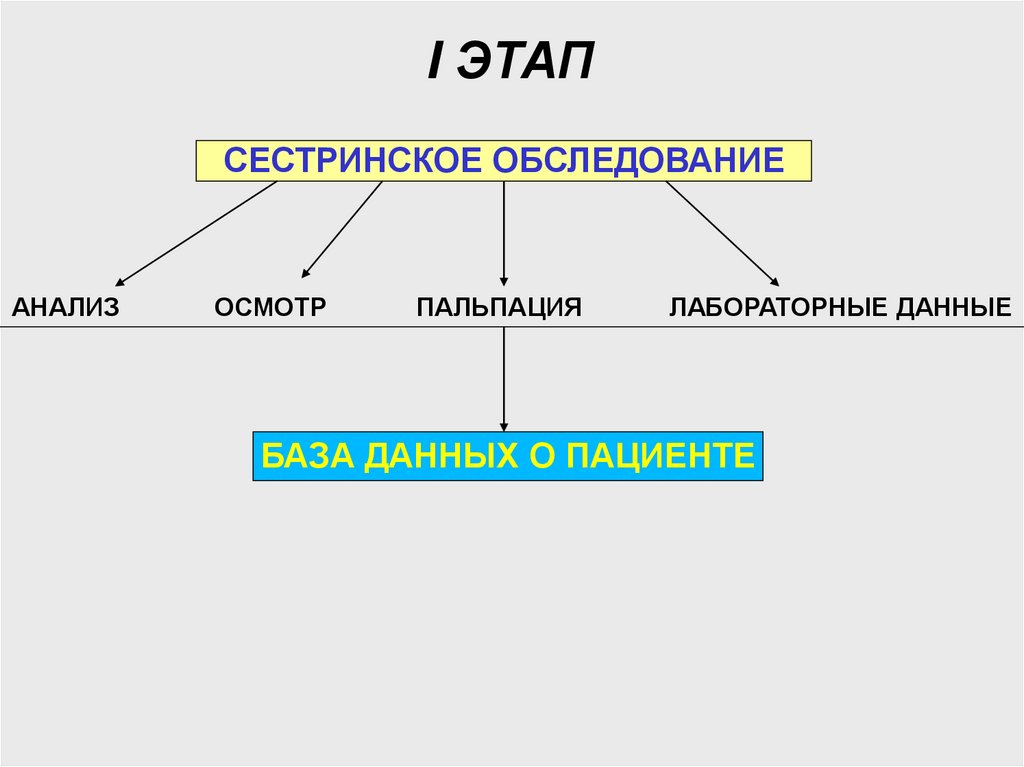 I ЭТАП

СЕСТРИНСКОЕ ОБСЛЕДОВАНИЕ

АНАЛИЗ

ОСМОТР

ПАЛЬПАЦИЯ

ЛАБОРАТОРНЫЕ ДАННЫЕ

БАЗА ДАННЫХ О ПАЦИЕНТЕ